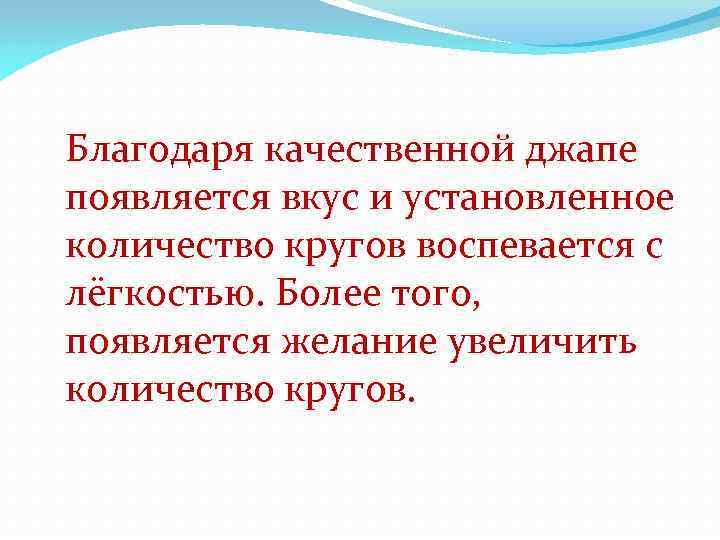 Благодаря качественной джапе появляется вкус и установленное количество кругов воспевается с лёгкостью. Более того, появляется желание увеличить количество кругов.